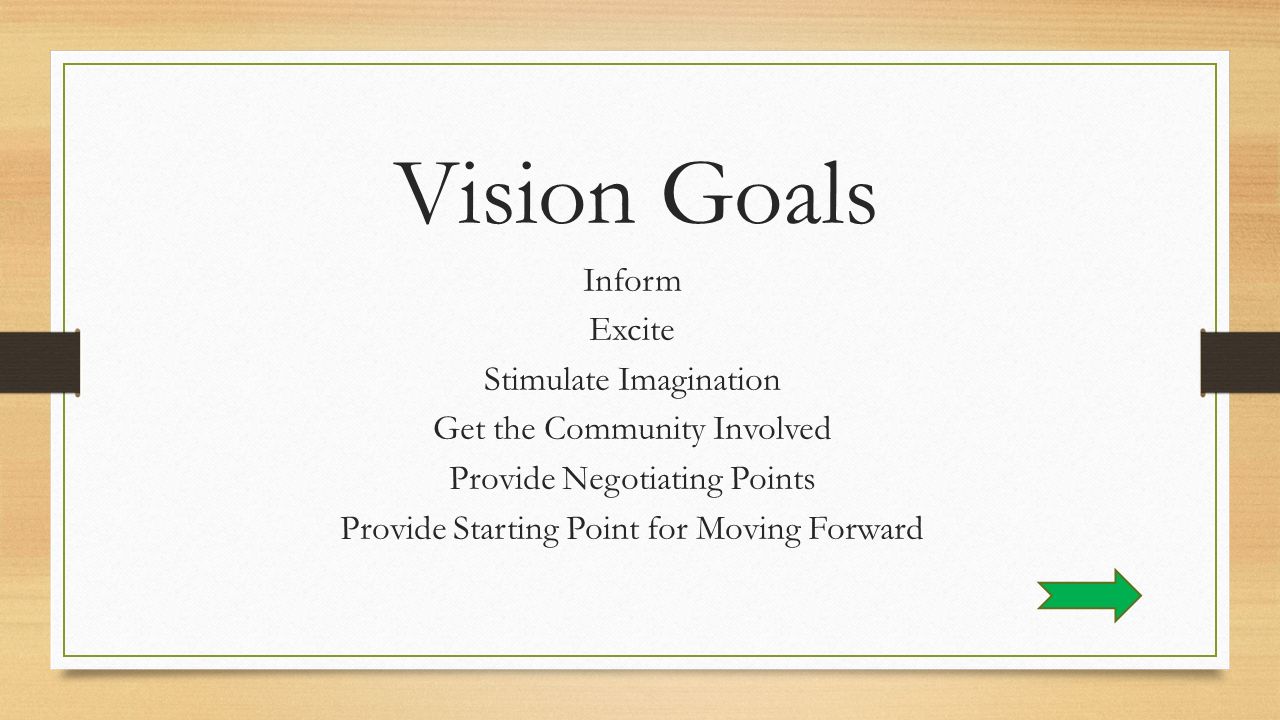 Vision Goals

Inform

Excite

Stimulate Imagination

Get the Community Involved

Provide Negotiating Points

Provide Starting Point for Moving Forward